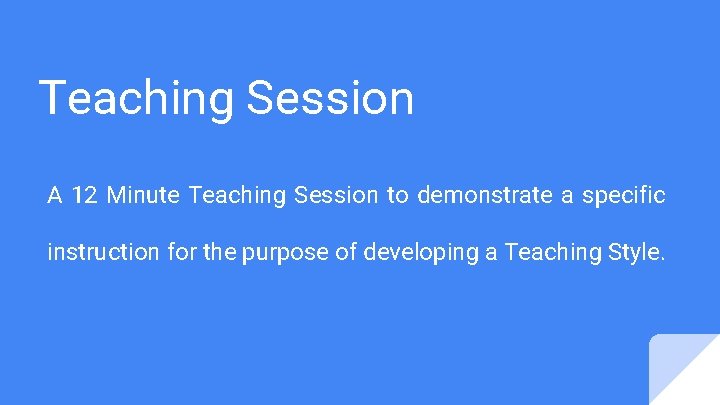 Teaching Session

A 12 Minute Teaching Session to demonstrate a specific instruction for the purpose of developing a Teaching Style.